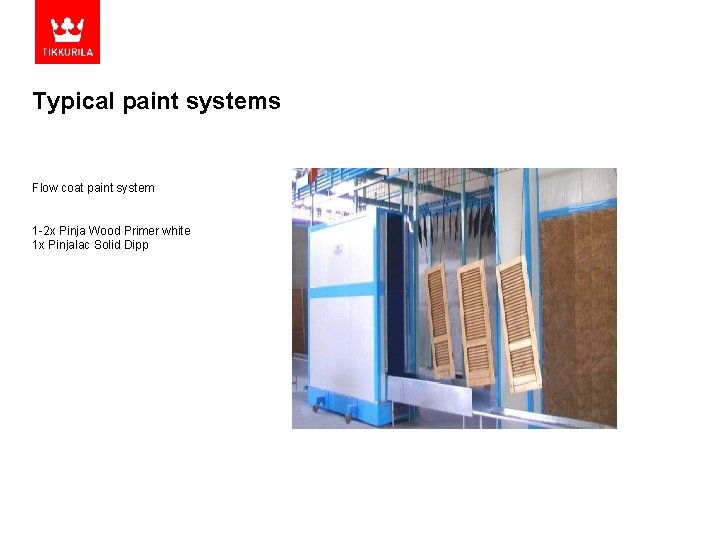 TIKKURILA

Typical paint systems

Flow coat paint system

1-2x Pinja Wood Primer white
1x Pinjalac Solid Dipp